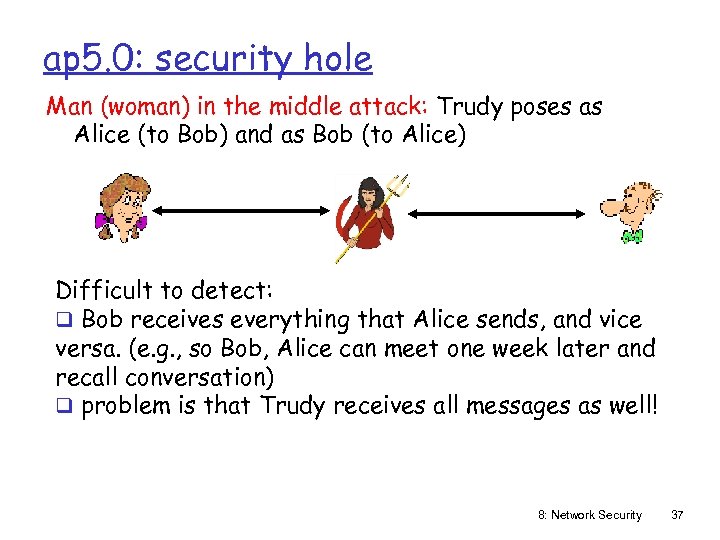 ap5.0: security hole

Man (woman) in the middle attack: Trudy poses as Alice (to Bob) and as Bob (to Alice)

Difficult to detect:

❑ Bob receives everything that Alice sends, and vice versa. (e.g., so Bob, Alice can meet one week later and recall conversation)

❑ problem is that Trudy receives all messages as well!

8: Network Security 37